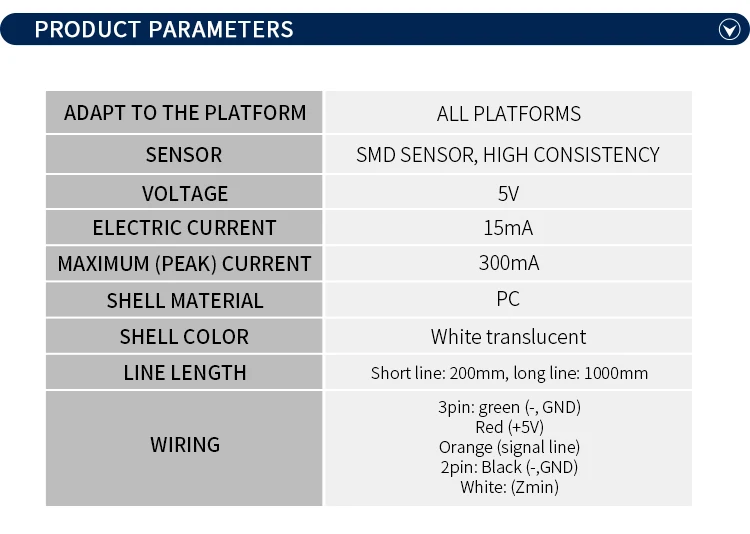 PRODUCT PARAMETERS

| ADAPT TO THE PLATFORM | ALL PLATFORMS |
|---|---|
| SENSOR | SMD SENSOR, HIGH CONSISTENCY |
| VOLTAGE | 5V |
| ELECTRIC CURRENT | 15mA |
| MAXIMUM (PEAK) CURRENT | 300mA |
| SHELL MATERIAL | PC |
| SHELL COLOR | White translucent |
| LINE LENGTH | Short line: 200mm, long line: 1000mm |
| WIRING | 3pin: green (-, GND) Red (+5V) Orange (signal line) 2pin: Black (-,GND) White: (Zmin) |